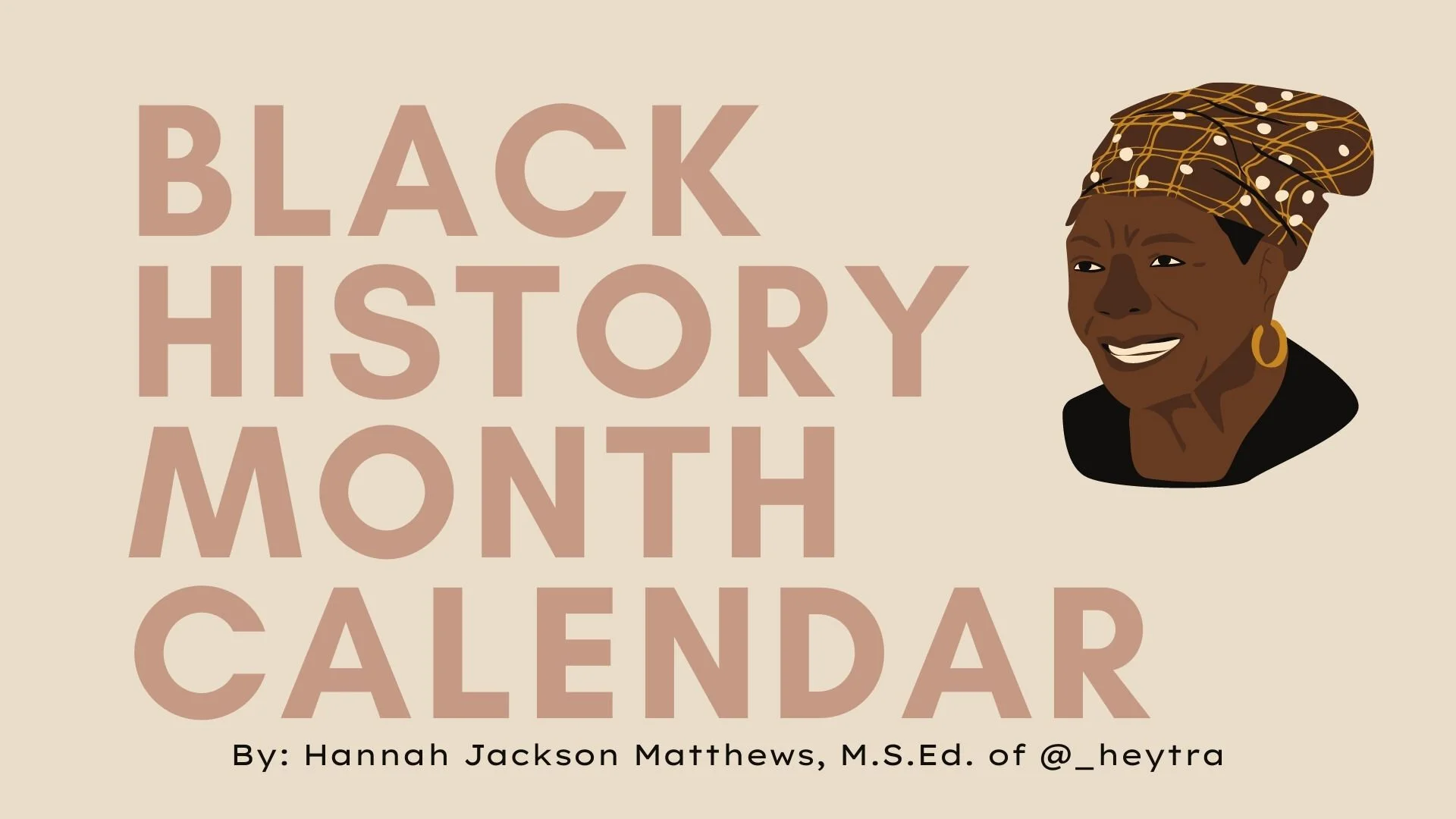 BLACK HISTORY MONTH CALENDAR

By: Hannah Jackson Matthews, M.S.Ed. of @_heytra